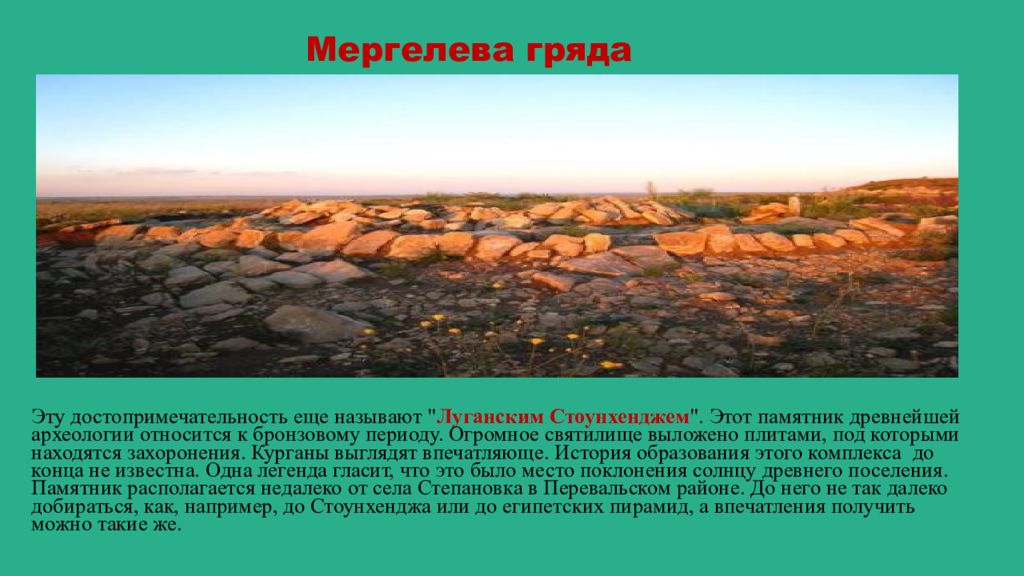 Мергелева гряда

Эту достопримечательность еще называют "Луганским Стоунхенджем". Этот памятник древнейшей археологии относится к бронзовому периоду. Огромное святилище выложено плитами, под которыми находятся захоронения. Курганы выглядят впечатляюще. История образования этого комплекса до конца не известна. Одна легенда гласит, что это было место поклонения солнцу древнего поселения. Памятник располагается недалеко от села Степановка в Перевальском районе. До него не так далеко добираться, как, например, до Стоунхенджа или до египетских пирамид, а впечатления получить можно такие же.